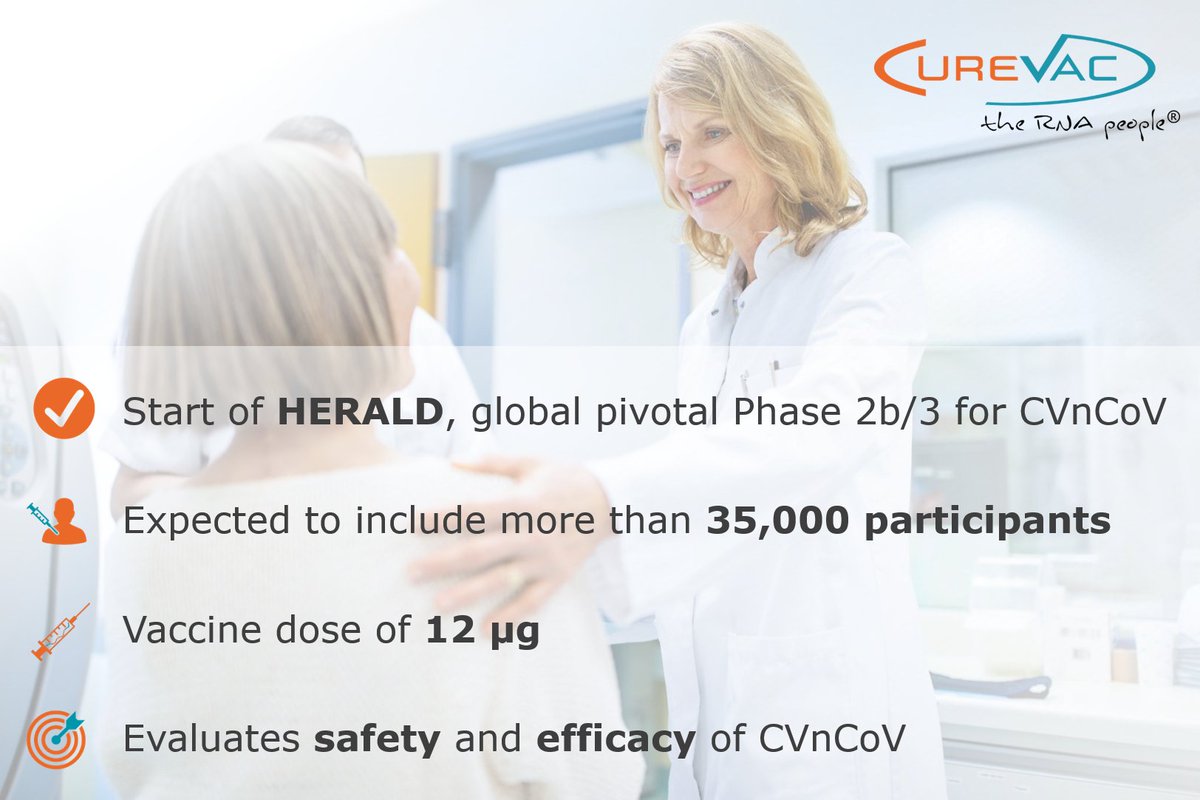 CUREVAC
the RNA people®

Start of HERALD, global pivotal Phase 2b/3 for CVnCoV

Expected to include more than 35,000 participants

Vaccine dose of 12 µg

Evaluates safety and efficacy of CVnCoV